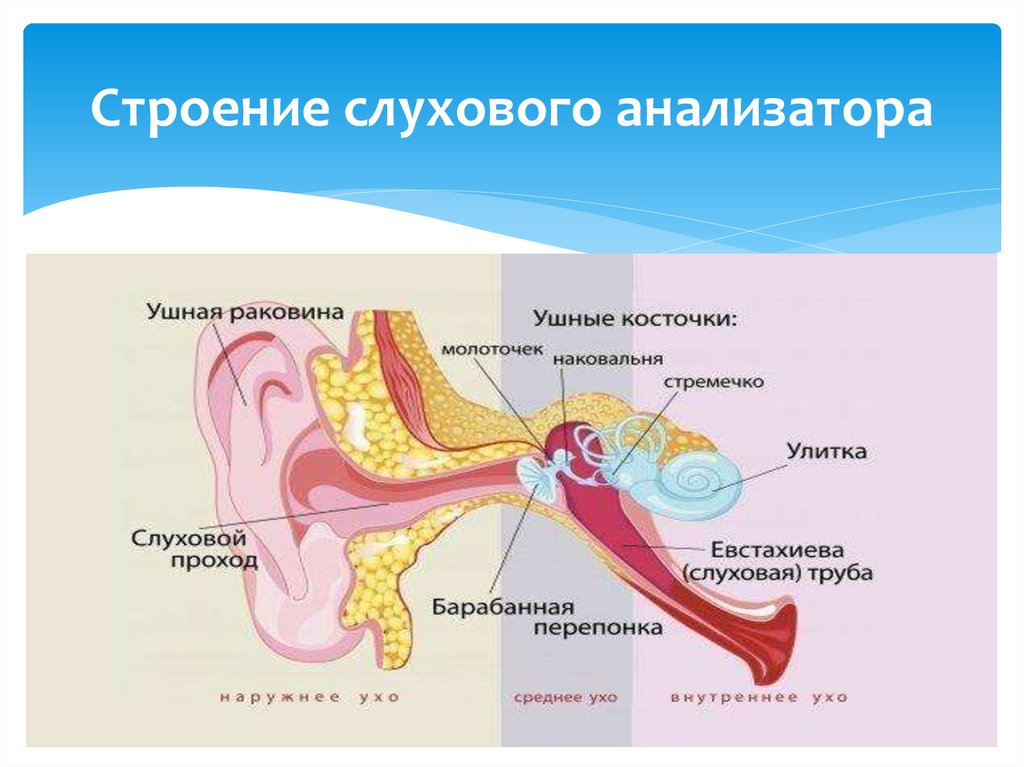 Строение слухового анализатора

Ушная раковина

Ушные косточки:

молоточек

наковальня

стремечко

Улитка

Слуховой проход

Евстахиева (слуховая) труба

Барабанная перепонка

наружнее ухо

среднее ухо

внутреннее ухо